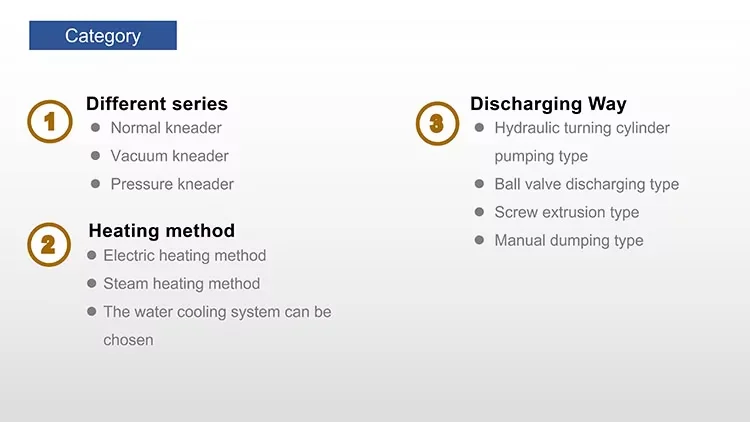 Category

1 Different series
- Normal kneader
- Vacuum kneader
- Pressure kneader

2 Heating method
- Electric heating method
- Steam heating method
- The water cooling system can be chosen

3 Discharging Way
- Hydraulic turning cylinder pumping type
- Ball valve discharging type
- Screw extrusion type
- Manual dumping type